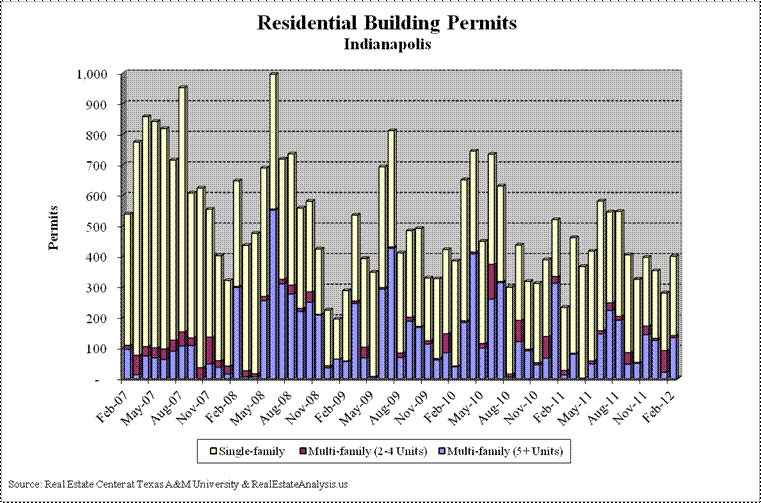 Residential Building Permits
Indianapolis

Permits

1,000
900
800
700
600
500
400
300
200
100
-

Feb-07
May-07
Aug-07
Nov-07
Feb-08
May-08
Aug-08
Nov-08
Feb-09
May-09
Aug-09
Nov-09
Feb-10
May-10
Aug-10
Nov-10
Feb-11
May-11
Aug-11
Nov-11
Feb-12

Single-family
Multi-family (2-4 Units)
Multi-family (5+ Units)

Source: Real Estate Center at Texas A&M University & RealEstateAnalysis.us